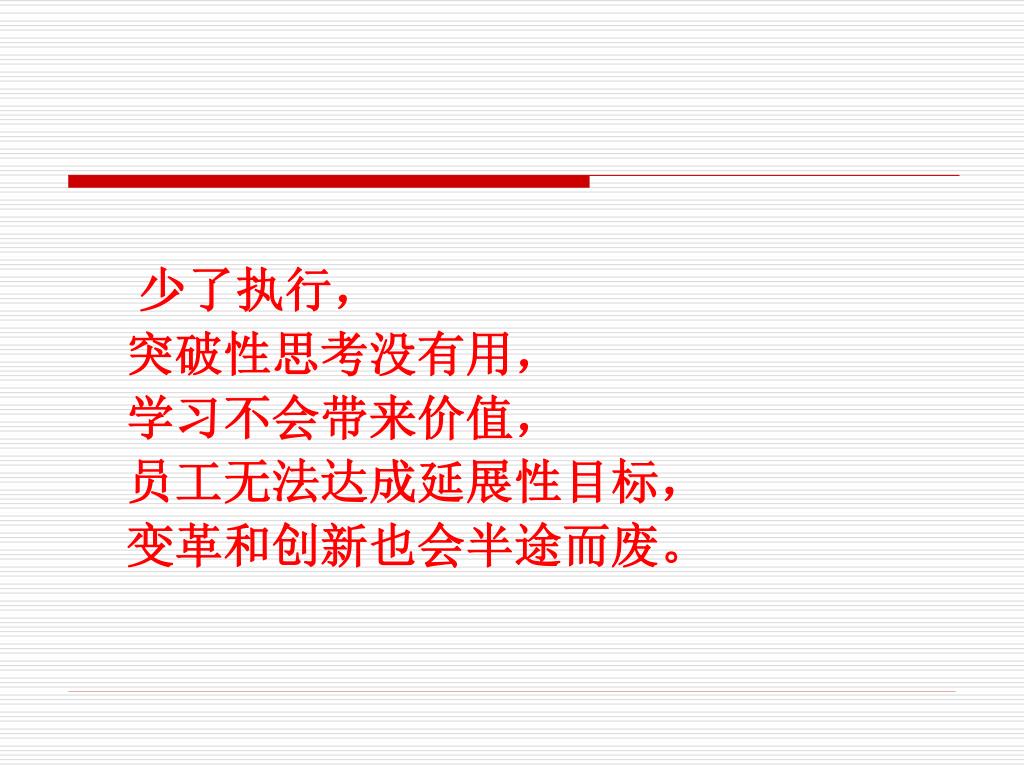 少了执行，
突破性思考没有用，
学习不会带来价值，
员工无法达成延展性目标，
变革和创新也会半途而废。